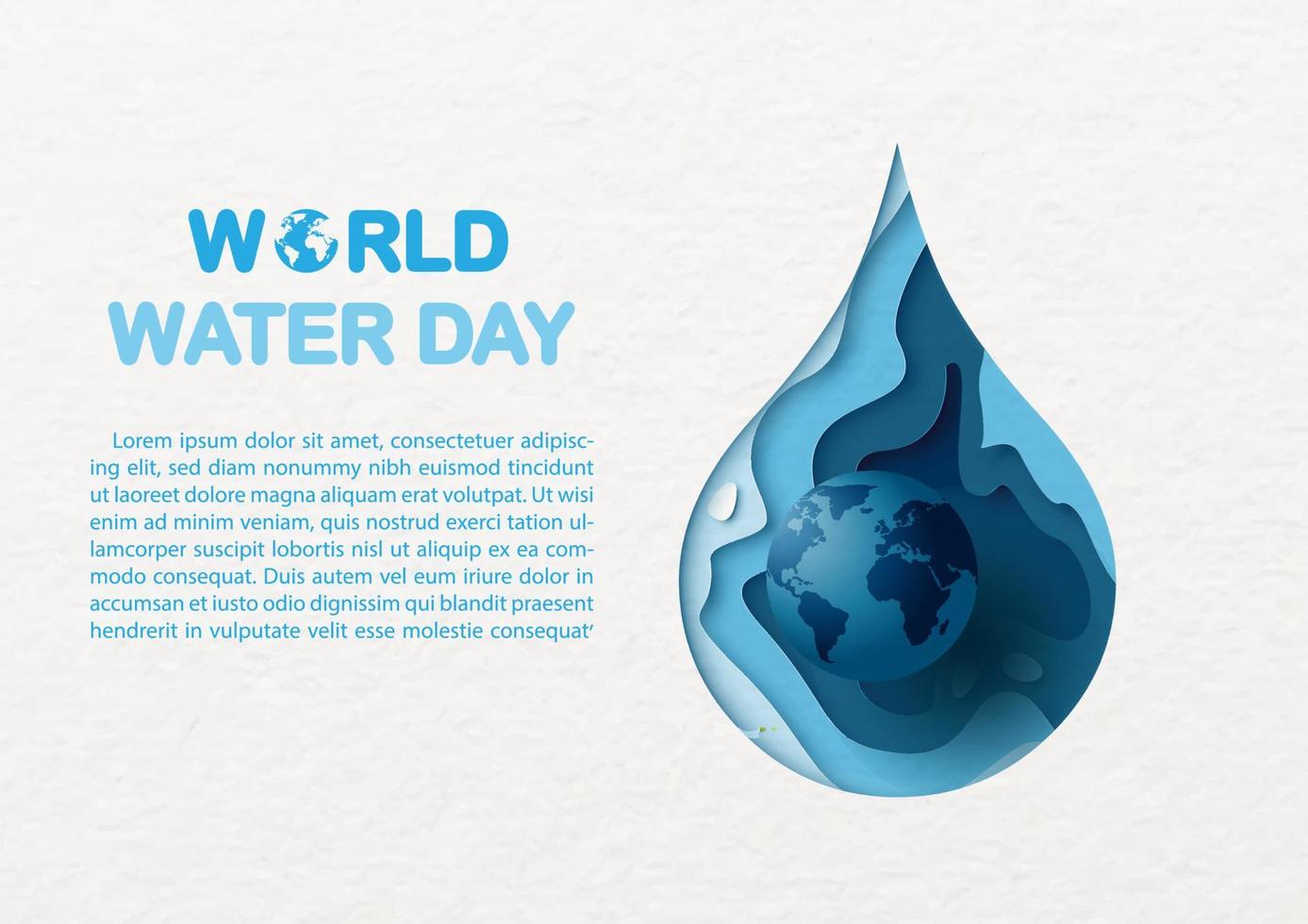 WORLD
WATER DAY

Lorem ipsum dolor sit amet, consectetuer adipiscing elit, sed diam nonummy nibh euismod tincidunt ut laoreet dolore magna aliquam erat volutpat. Ut wisi enim ad minim veniam, quis nostrud exerci tation ullamcorper suscipit lobortis nisl ut aliquip ex ea commodo consequat. Duis autem vel eum iriure dolor in accumsan et iusto odio dignissim qui blandit praesent hendrerit in vulputate velit esse molestie consequat'